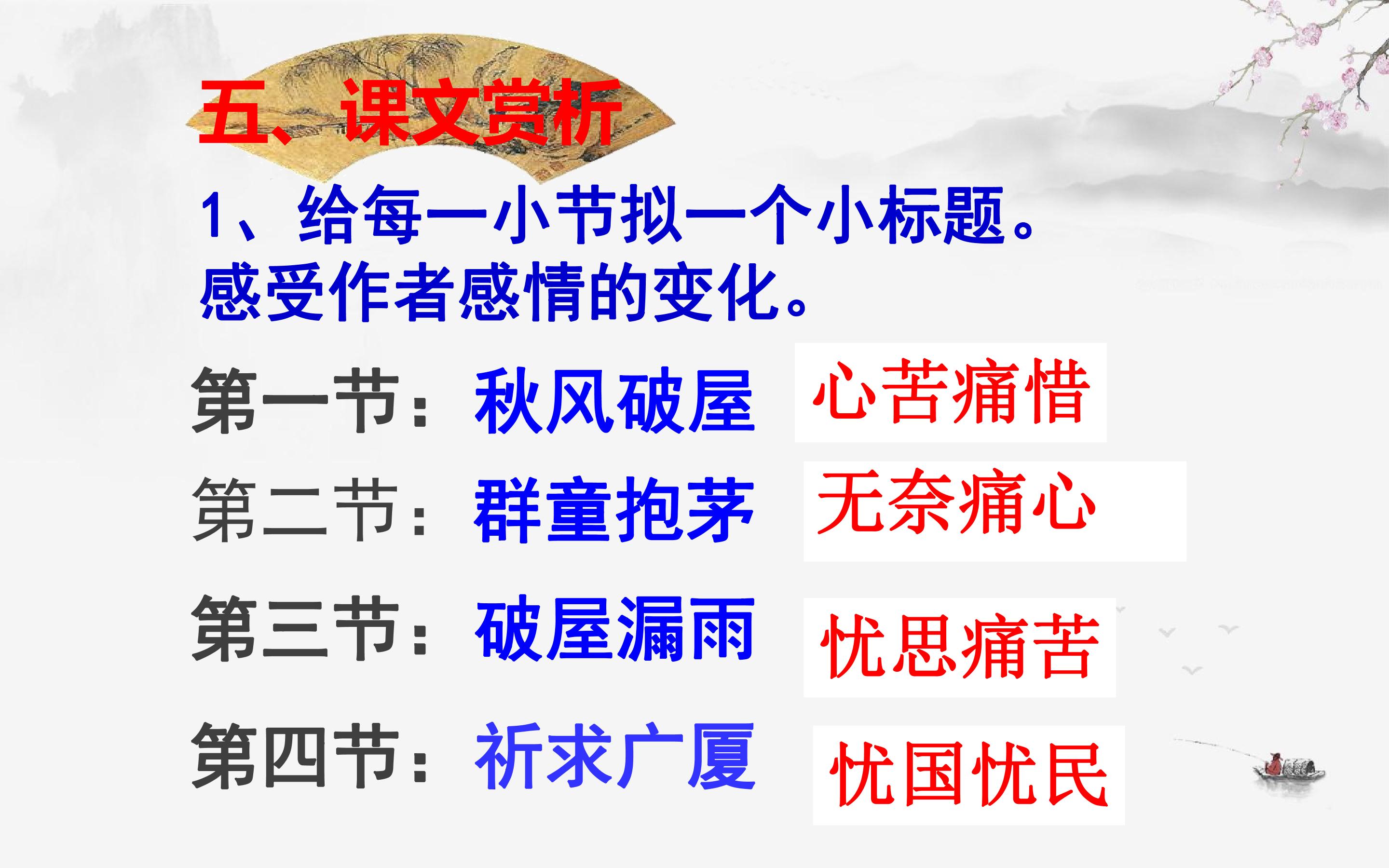 五、课文赏析

1、给每一小节拟一个小标题。感受作者感情的变化。

第一节：秋风破屋 心苦痛惜

第二节：群童抱茅 无奈痛心

第三节：破屋漏雨 忧思痛苦

第四节：祈求广厦 忧国忧民